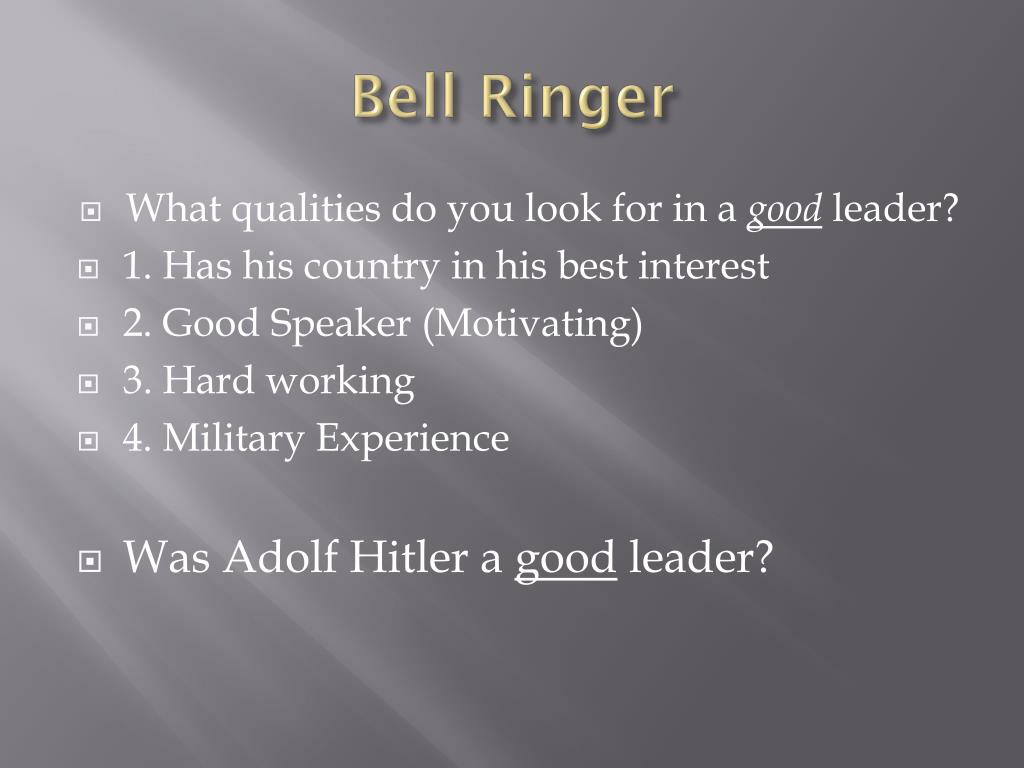 Bell Ringer

What qualities do you look for in a good leader?

1. Has his country in his best interest

2. Good Speaker (Motivating)

3. Hard working

4. Military Experience

Was Adolf Hitler a good leader?